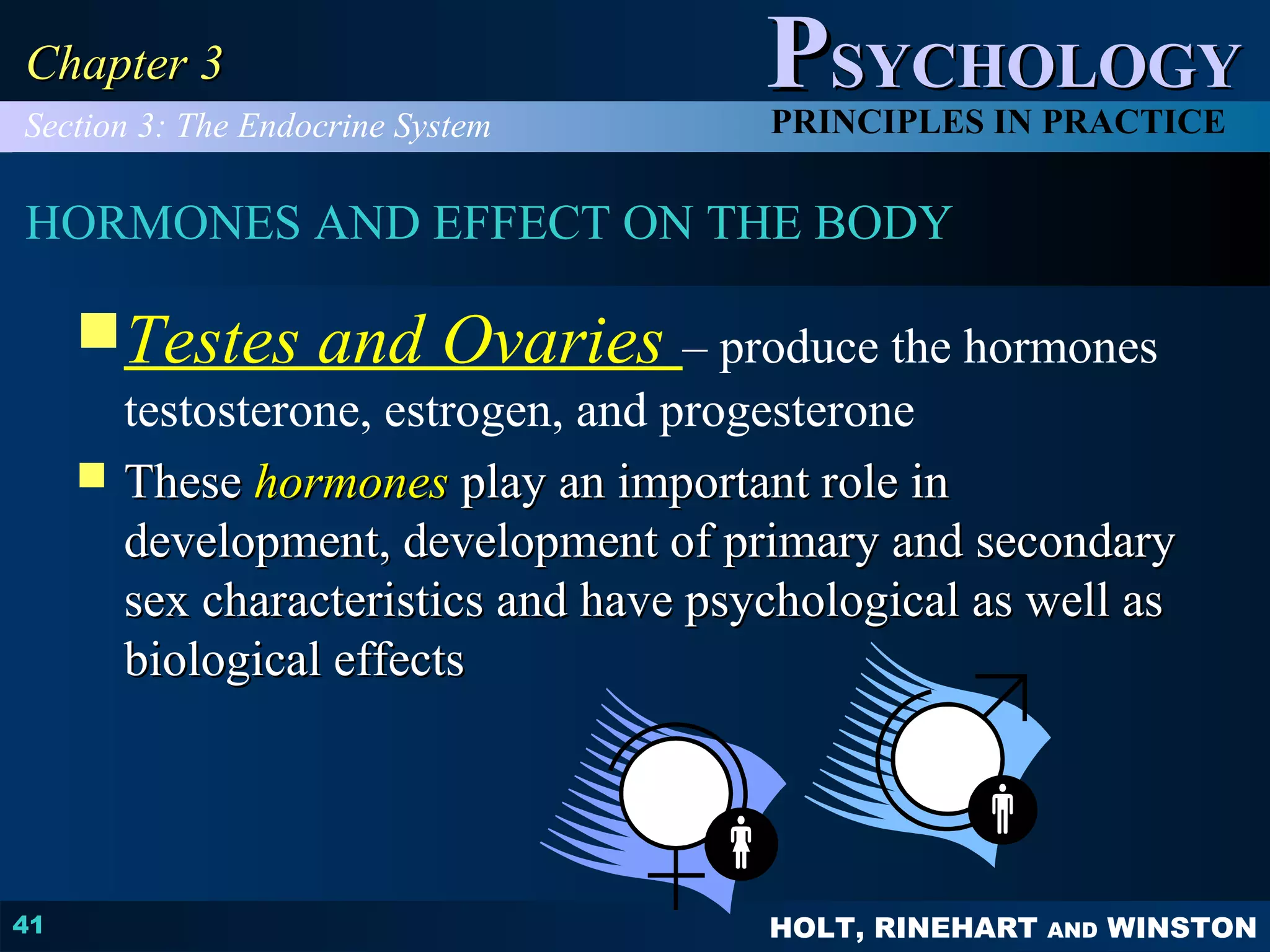 Chapter 3

PSYCHOLOGY
PRINCIPLES IN PRACTICE

Section 3: The Endocrine System

HORMONES AND EFFECT ON THE BODY

Testes and Ovaries – produce the hormones testosterone, estrogen, and progesterone

These hormones play an important role in development, development of primary and secondary sex characteristics and have psychological as well as biological effects

41

HOLT, RINEHART AND WINSTON